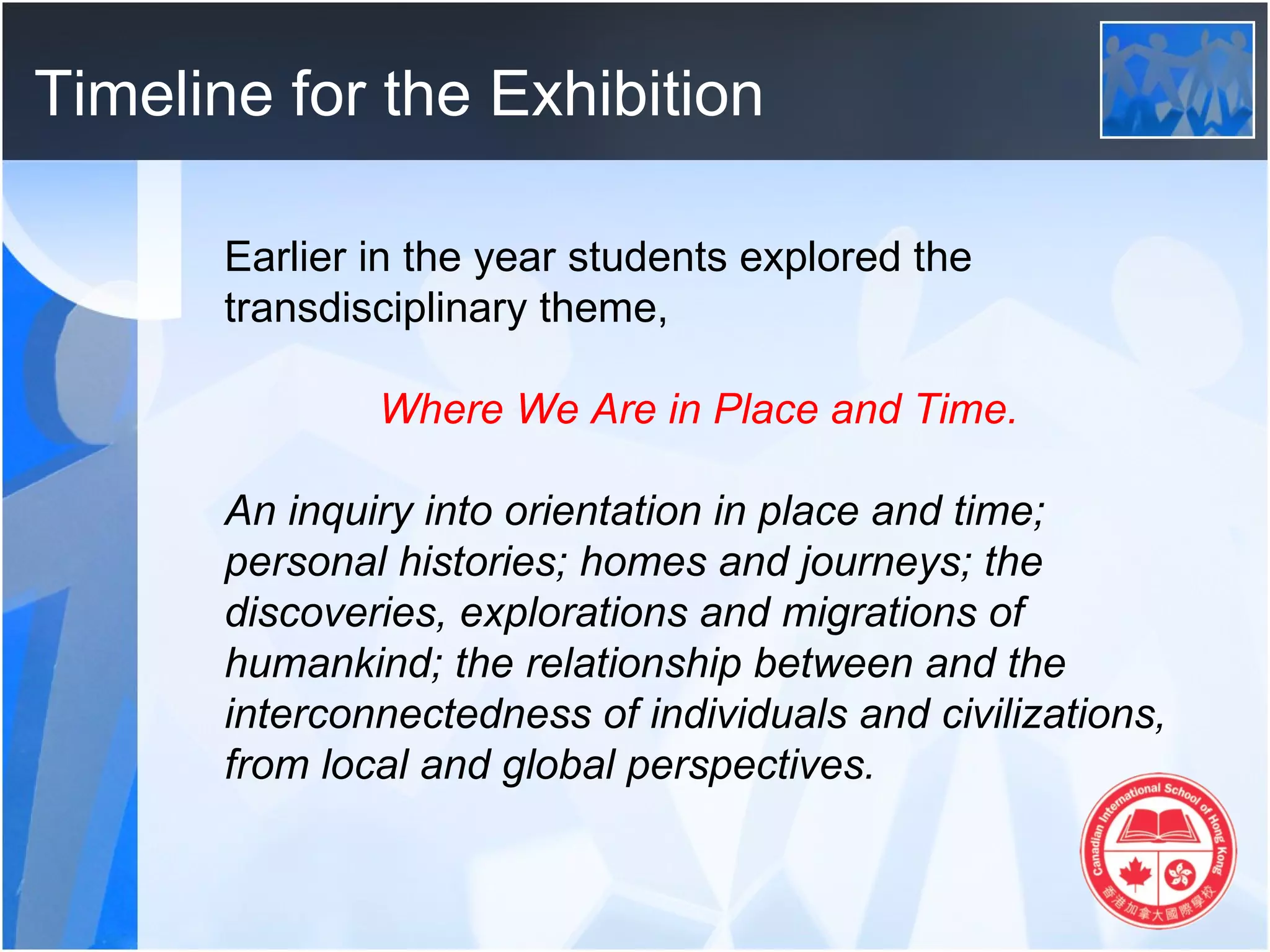 Timeline for the Exhibition

Earlier in the year students explored the transdisciplinary theme,

Where We Are in Place and Time.

An inquiry into orientation in place and time; personal histories; homes and journeys; the discoveries, explorations and migrations of humankind; the relationship between and the interconnectedness of individuals and civilizations, from local and global perspectives.

Canadian International School of Hong Kong
香港加拿大國際學校